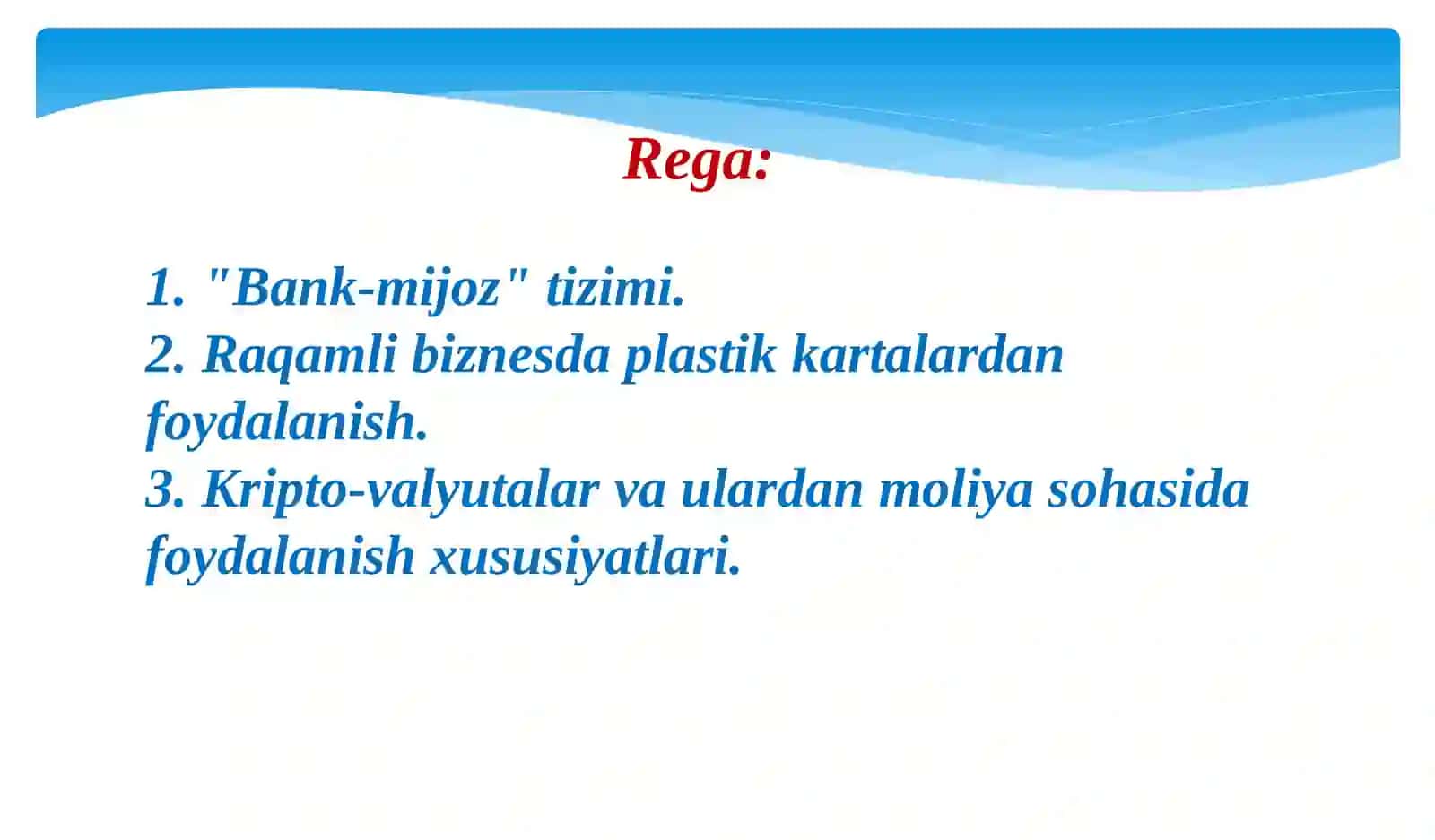 Rega:

1. "Bank-mijoz" tizimi.
2. Raqamli biznesda plastik kartalardan foydalanish.
3. Kripto-valyutalar va ulardan moliya sohasida foydalanish xususiyatlari.